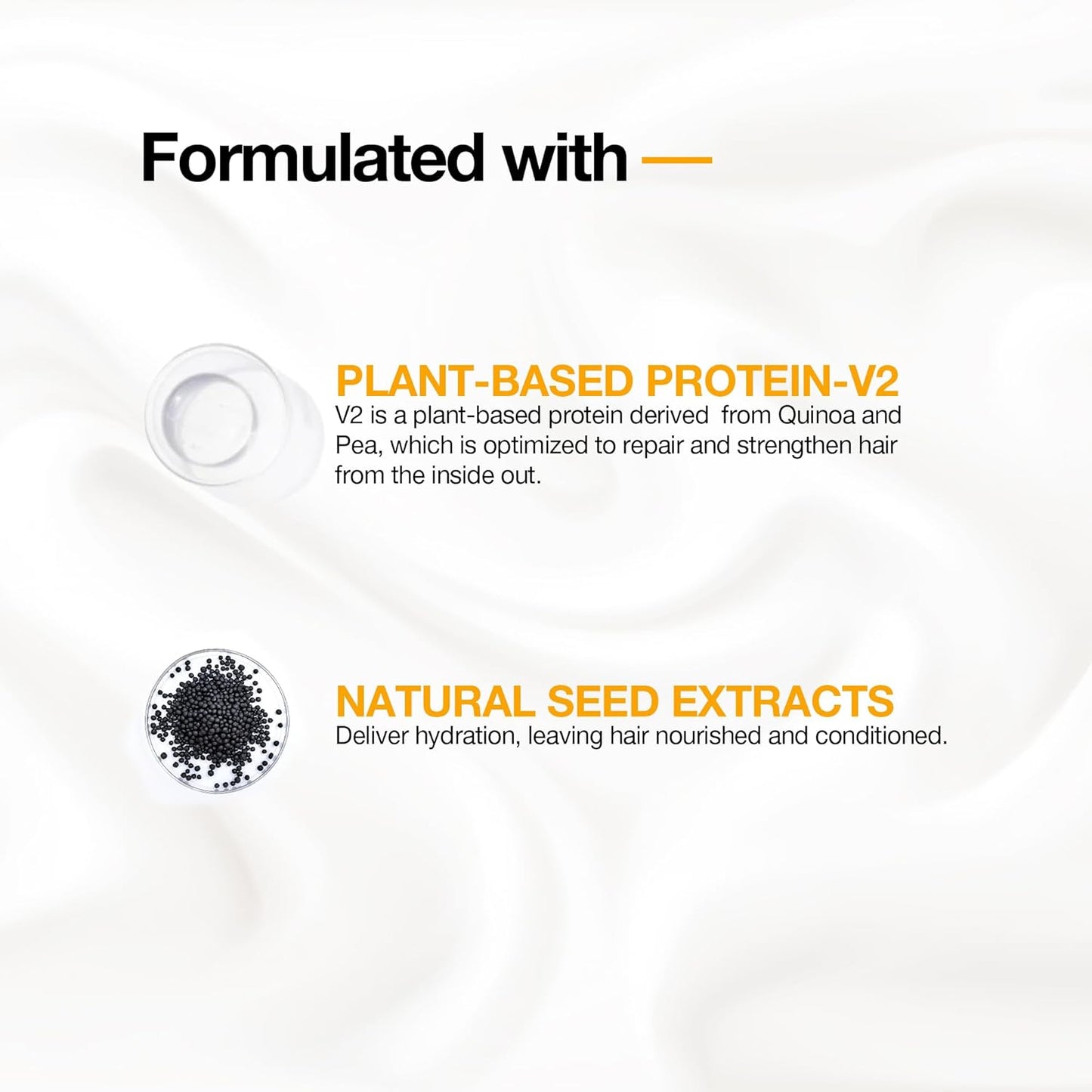 Formulated with —

PLANT-BASED PROTEIN-V2
V2 is a plant-based protein derived from Quinoa and Pea, which is optimized to repair and strengthen hair from the inside out.

NATURAL SEED EXTRACTS
Deliver hydration, leaving hair nourished and conditioned.